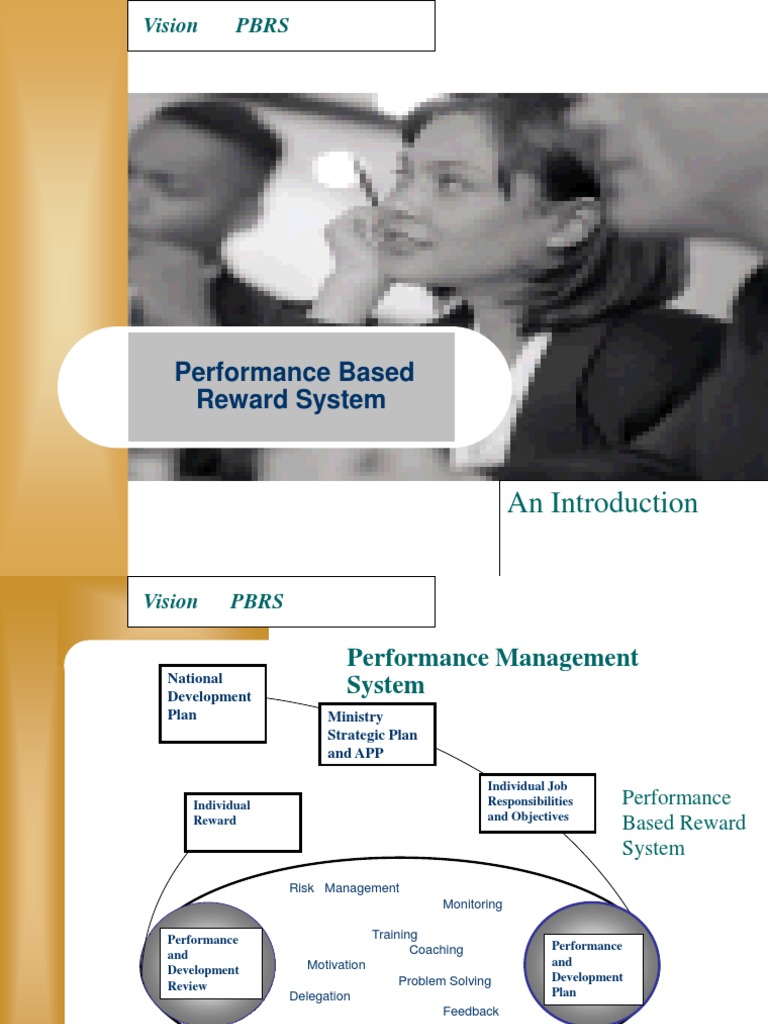 Vision PBRS

Performance Based Reward System

An Introduction

Vision PBRS

Performance Management System

National Development Plan

Ministry Strategic Plan and APP

Individual Job Responsibilities and Objectives

Individual Reward

Performance Based Reward System

Risk Management

Monitoring

Training

Coaching

Motivation

Problem Solving

Delegation

Feedback

Performance and Development Review

Performance and Development Plan